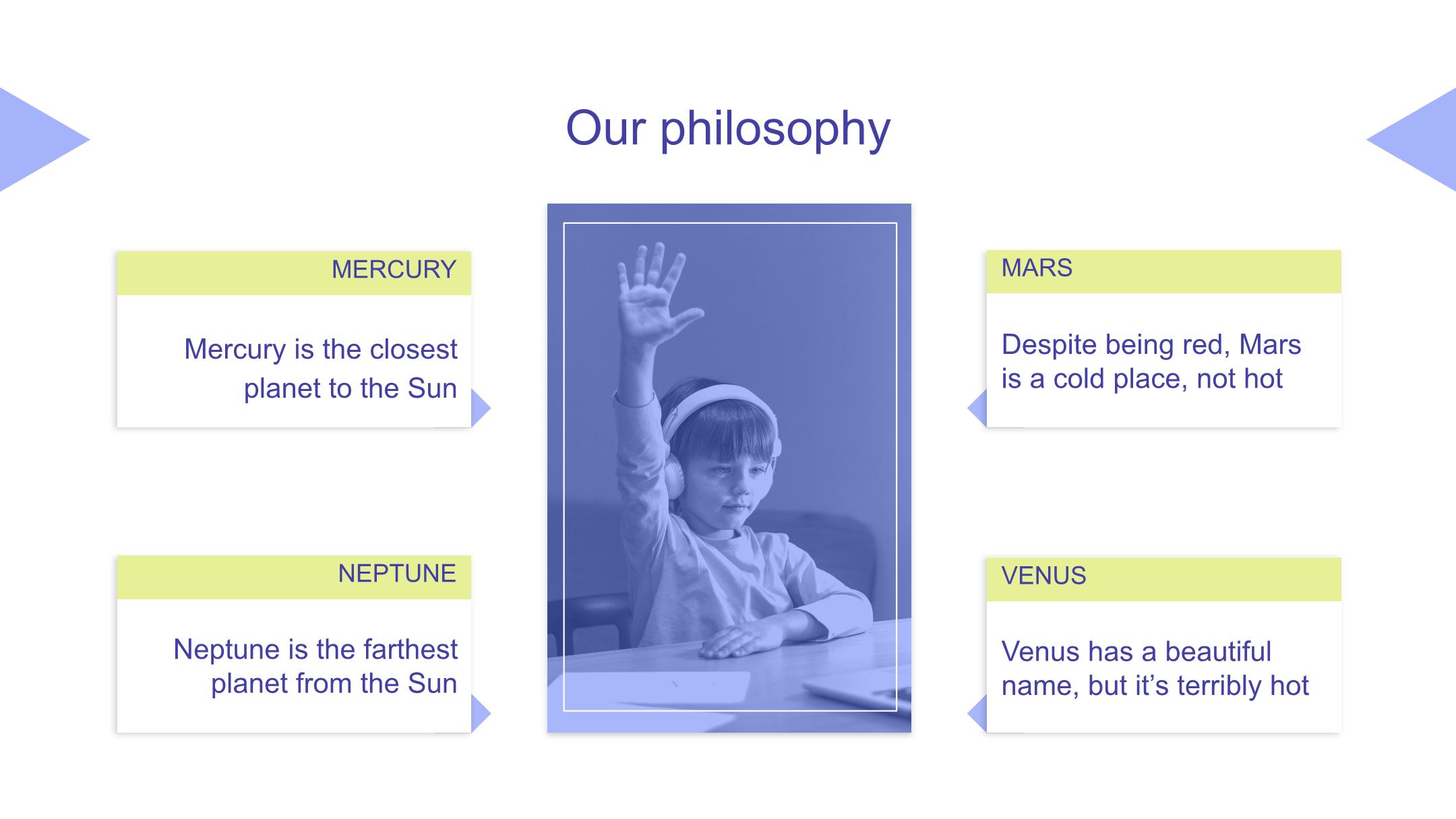 Our philosophy

MERCURY

Mercury is the closest planet to the Sun

NEPTUNE

Neptune is the farthest planet from the Sun

MARS

Despite being red, Mars is a cold place, not hot

VENUS

Venus has a beautiful name, but it’s terribly hot